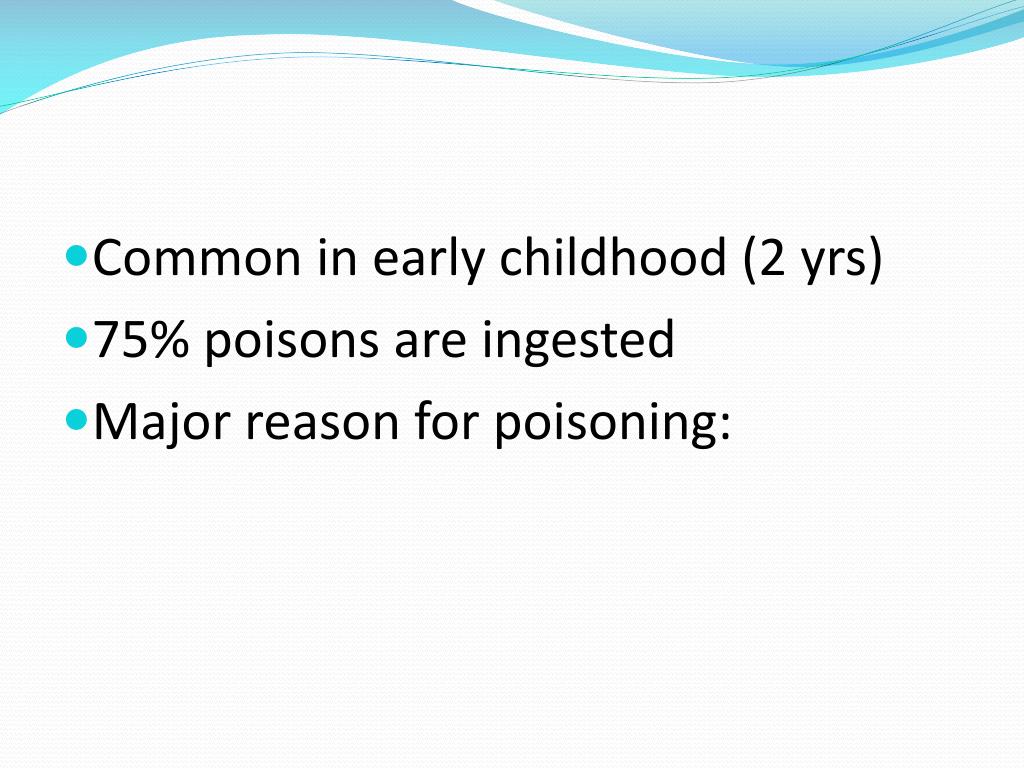 - Common in early childhood (2 yrs)
- 75% poisons are ingested
- Major reason for poisoning: